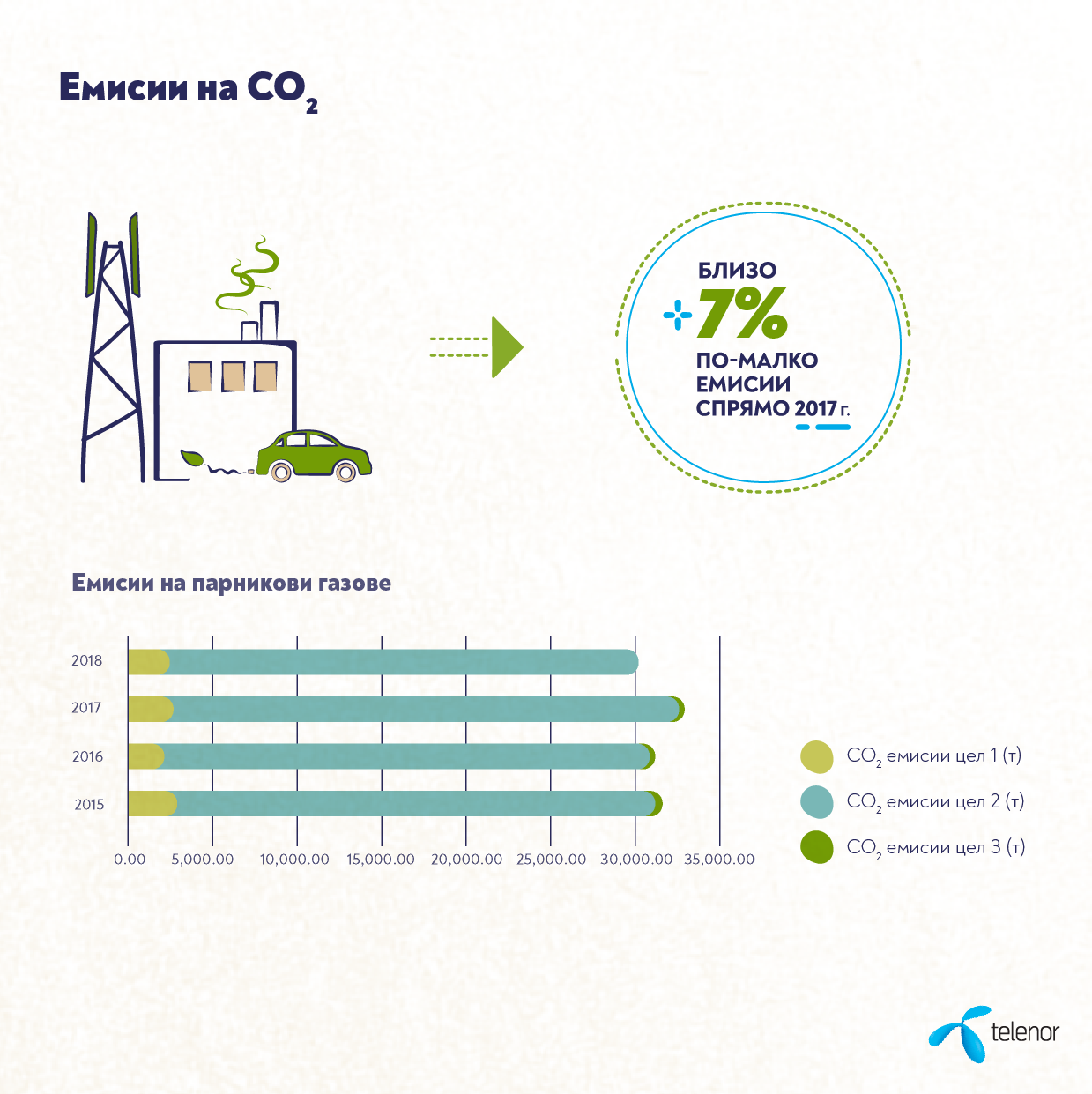 Емисии на $CO_2$

БЛИЗО
7%
ПО-МАЛКО ЕМИСИИ СПРЯМО 2017 г.

Емисии на парникови газове

2018
2017
2016
2015

0.00 5,000.00 10,000.00 15,000.00 20,000.00 25,000.00 30,000.00 35,000.00

$CO_2$ емисии цел 1 (т)
$CO_2$ емисии цел 2 (т)
$CO_2$ емисии цел 3 (т)

telenor